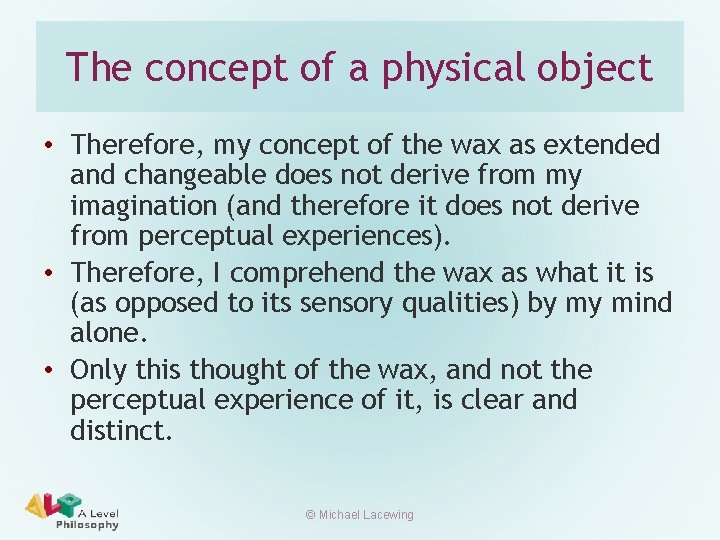 The concept of a physical object

• Therefore, my concept of the wax as extended and changeable does not derive from my imagination (and therefore it does not derive from perceptual experiences).
• Therefore, I comprehend the wax as what it is (as opposed to its sensory qualities) by my mind alone.
• Only this thought of the wax, and not the perceptual experience of it, is clear and distinct.

ALP A Level Philosophy

© Michael Lacewing